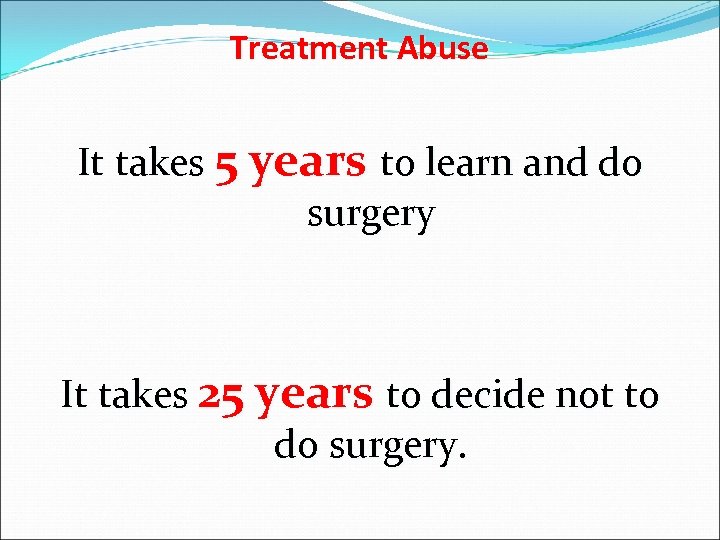 Treatment Abuse

It takes 5 years to learn and do surgery

It takes 25 years to decide not to do surgery.